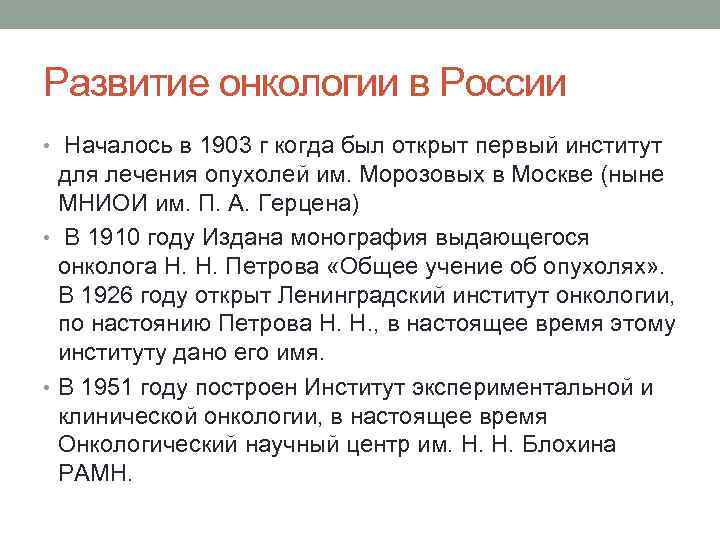 Развитие онкологии в России

• Началось в 1903 г когда был открыт первый институт для лечения опухолей им. Морозовых в Москве (ныне МНИОИ им. П. А. Герцена)

• В 1910 году Издана монография выдающегося онколога Н. Н. Петрова «Общее учение об опухолях». В 1926 году открыт Ленинградский институт онкологии, по настоянию Петрова Н. Н., в настоящее время этому институту дано его имя.

• В 1951 году построен Институт экспериментальной и клинической онкологии, в настоящее время Онкологический научный центр им. Н. Н. Блохина РАМН.